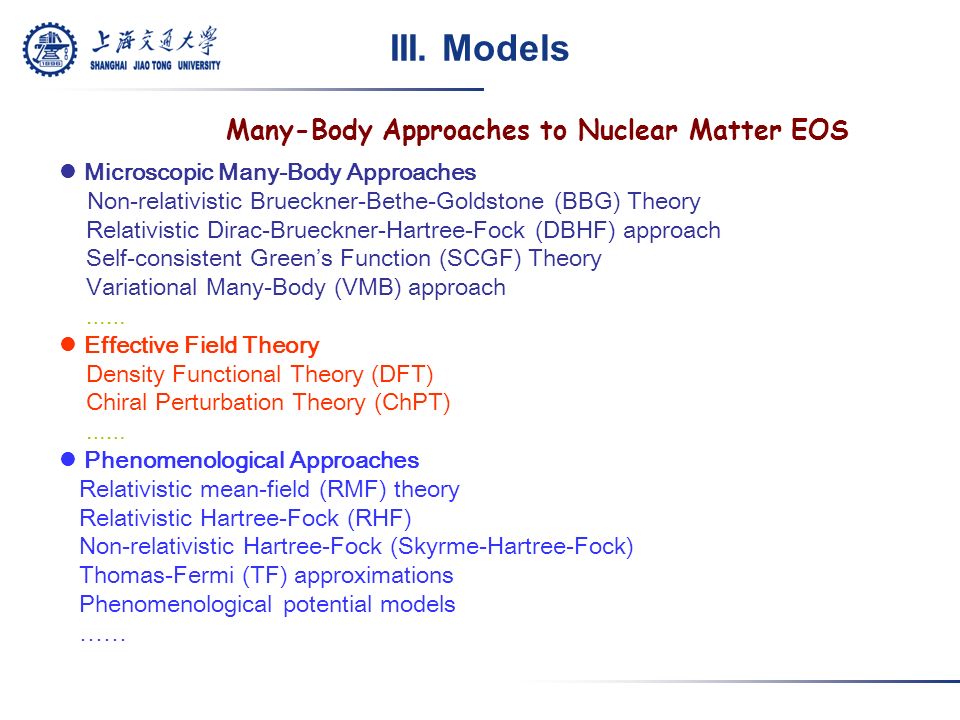 上海交通大學
SHANGHAI JIAO TONG UNIVERSITY

III. Models

Many-Body Approaches to Nuclear Matter EOS

● Microscopic Many-Body Approaches
Non-relativistic Brueckner-Bethe-Goldstone (BBG) Theory
Relativistic Dirac-Brueckner-Hartree-Fock (DBHF) approach
Self-consistent Green's Function (SCGF) Theory
Variational Many-Body (VMB) approach
……

● Effective Field Theory
Density Functional Theory (DFT)
Chiral Perturbation Theory (ChPT)
……

● Phenomenological Approaches
Relativistic mean-field (RMF) theory
Relativistic Hartree-Fock (RHF)
Non-relativistic Hartree-Fock (Skyrme-Hartree-Fock)
Thomas-Fermi (TF) approximations
Phenomenological potential models
……